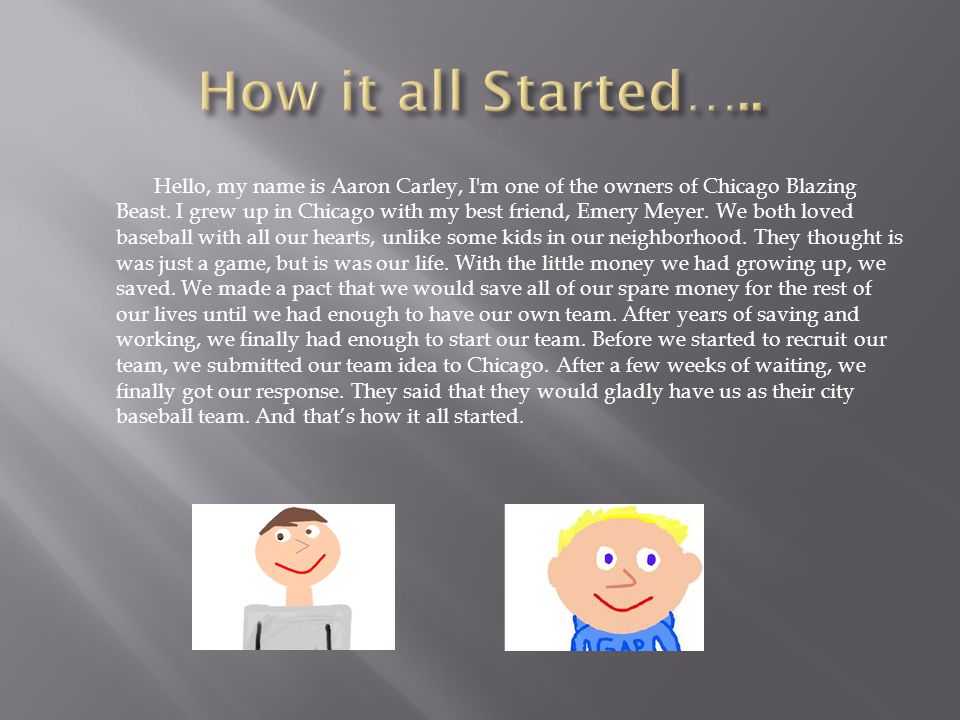 How it all Started…..

Hello, my name is Aaron Carley, I'm one of the owners of Chicago Blazing Beast. I grew up in Chicago with my best friend, Emery Meyer. We both loved baseball with all our hearts, unlike some kids in our neighborhood. They thought is was just a game, but is was our life. With the little money we had growing up, we saved. We made a pact that we would save all of our spare money for the rest of our lives until we had enough to have our own team. After years of saving and working, we finally had enough to start our team. Before we started to recruit our team, we submitted our team idea to Chicago. After a few weeks of waiting, we finally got our response. They said that they would gladly have us as their city baseball team. And that's how it all started.

GAP